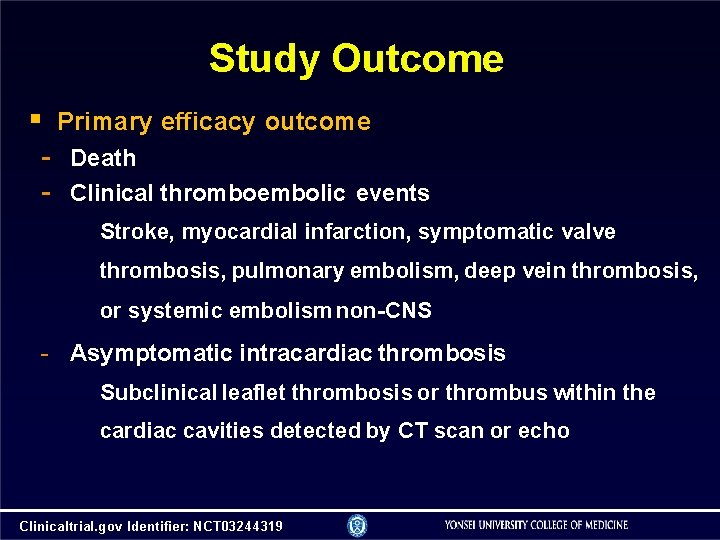 Study Outcome

▪ Primary efficacy outcome

- Death

- Clinical thromboembolic events

Stroke, myocardial infarction, symptomatic valve thrombosis, pulmonary embolism, deep vein thrombosis, or systemic embolism non-CNS

- Asymptomatic intracardiac thrombosis

Subclinical leaflet thrombosis or thrombus within the cardiac cavities detected by CT scan or echo

Clinicaltrial.gov Identifier: NCT03244319

YONSEI UNIVERSITY COLLEGE OF MEDICINE